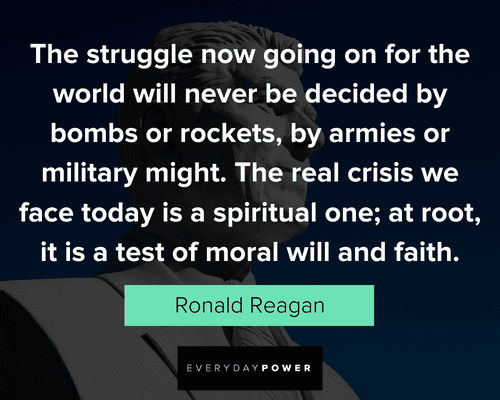 The struggle now going on for the world will never be decided by bombs or rockets, by armies or military might. The real crisis we face today is a spiritual one; at root, it is a test of moral will and faith.

Ronald Reagan

EVERYDAYPOWER